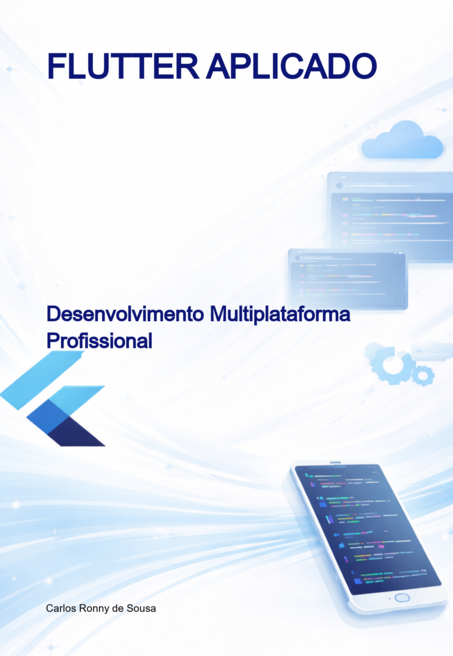 FLUTTER APLICADO

Desenvolvimento Multiplataforma Profissional

Carlos Ronny de Sousa